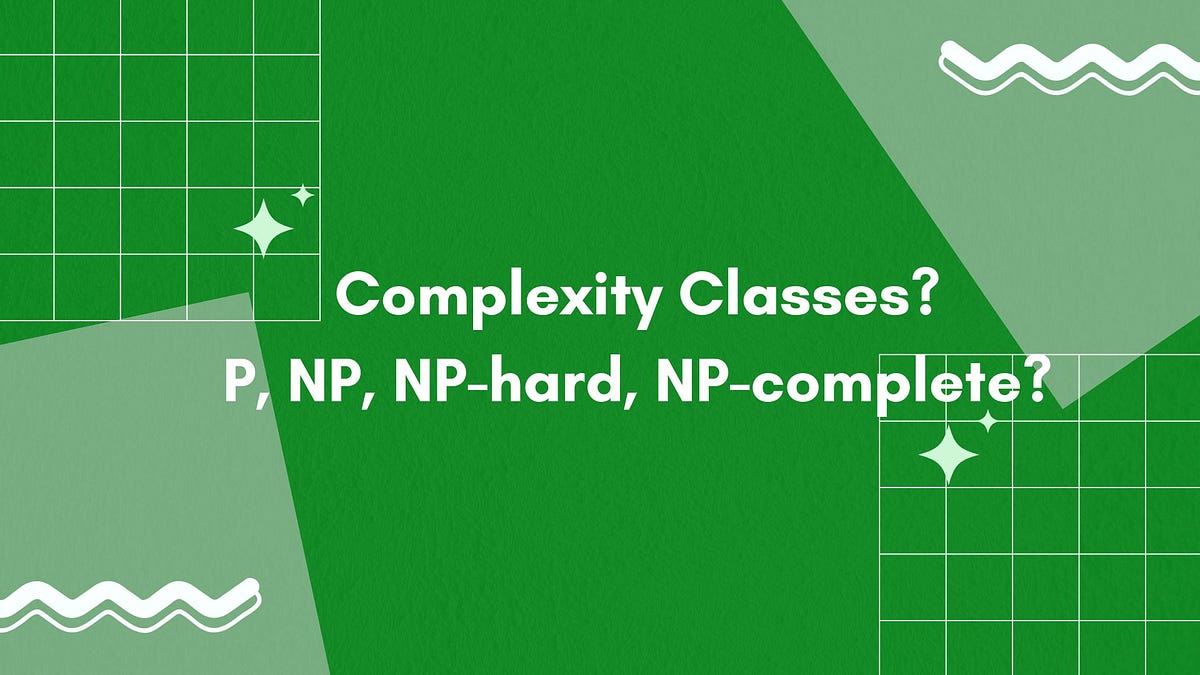 Complexity Classes?
P, NP, NP-hard, NP-complete?